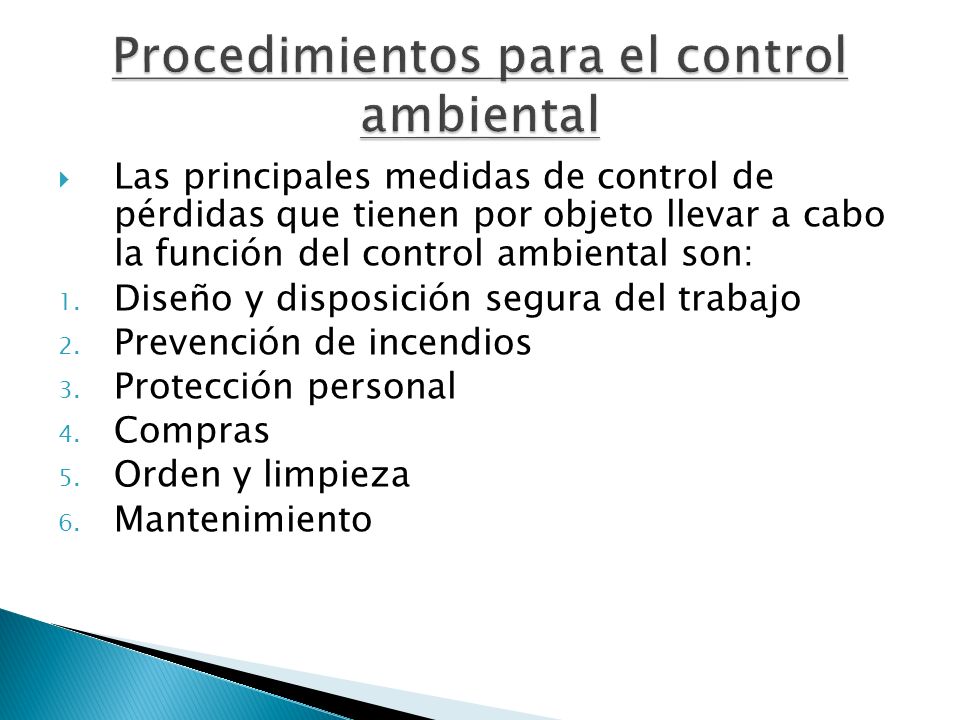 Procedimientos para el control ambiental

Las principales medidas de control de pérdidas que tienen por objeto llevar a cabo la función del control ambiental son:

1. Diseño y disposición segura del trabajo
2. Prevención de incendios
3. Protección personal
4. Compras
5. Orden y limpieza
6. Mantenimiento